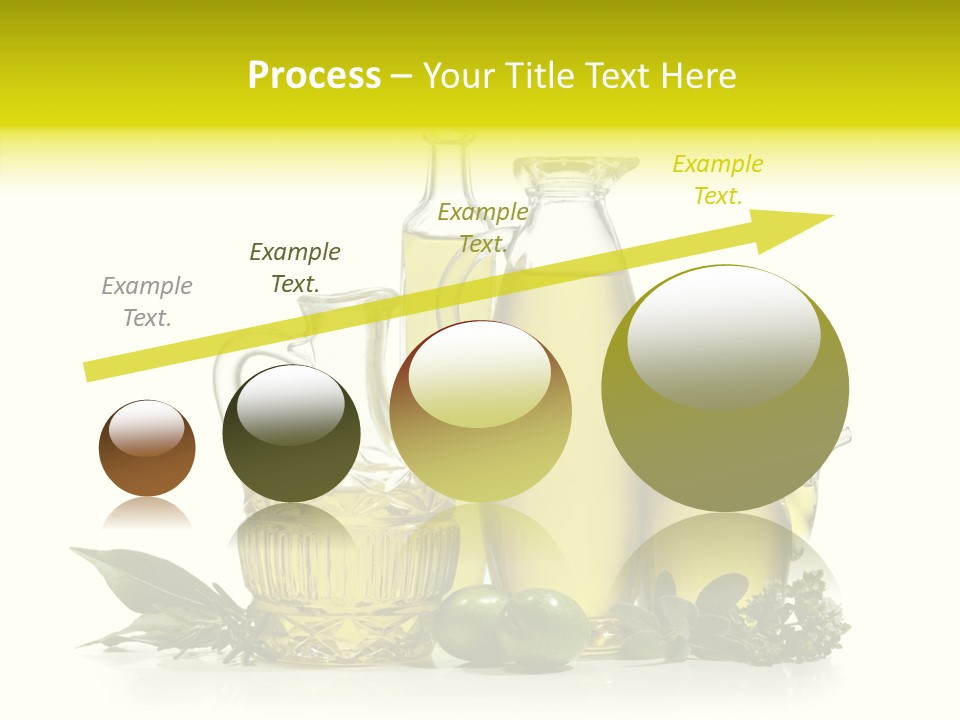 Process – Your Title Text Here

Example Text.

Example Text.

Example Text.

Example Text.